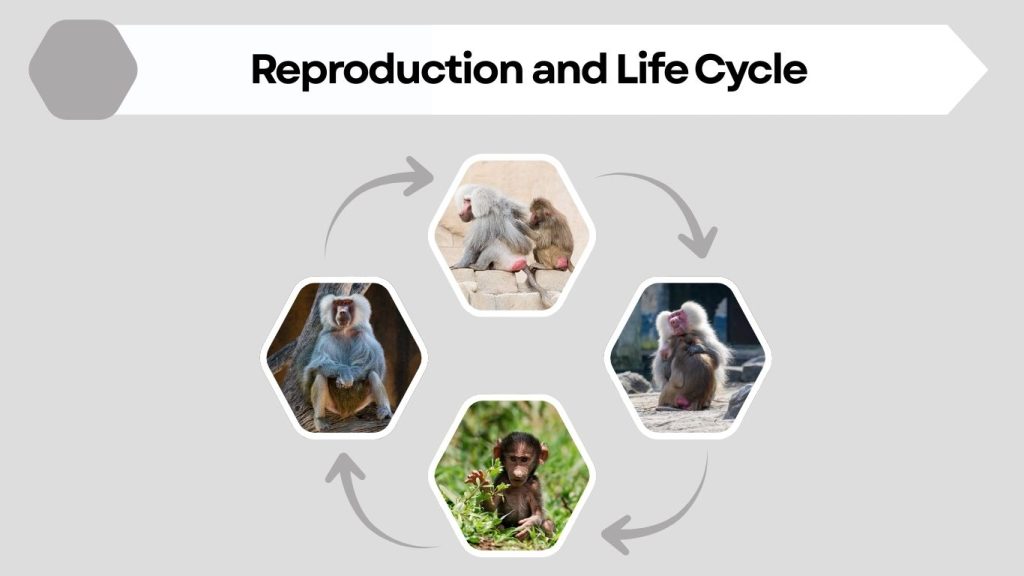 Reproduction and Life Cycle